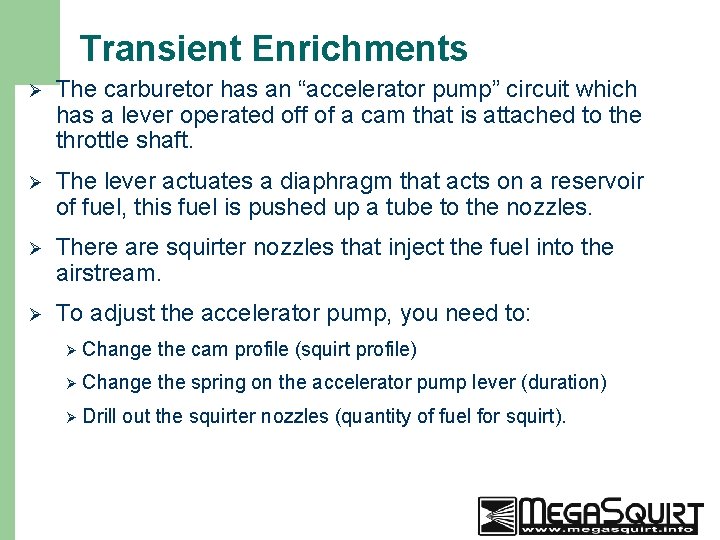 Transient Enrichments

➢ The carburetor has an “accelerator pump” circuit which has a lever operated off of a cam that is attached to the throttle shaft.

➢ The lever actuates a diaphragm that acts on a reservoir of fuel, this fuel is pushed up a tube to the nozzles.

➢ There are squirter nozzles that inject the fuel into the airstream.

➢ To adjust the accelerator pump, you need to:

➢ Change the cam profile (squirt profile)

➢ Change the spring on the accelerator pump lever (duration)

➢ Drill out the squirter nozzles (quantity of fuel for squirt).

MEGASQUIRT
www.megasquirt.info